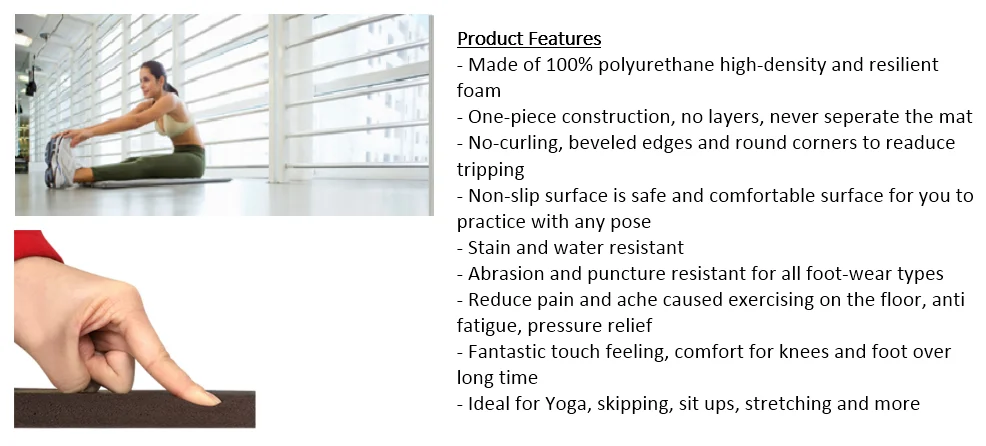 Product Features
- Made of 100% polyurethane high-density and resilient foam
- One-piece construction, no layers, never seperate the mat
- No-curling, beveled edges and round corners to readuce tripping
- Non-slip surface is safe and comfortable surface for you to practice with any pose
- Stain and water resistant
- Abrasion and puncture resistant for all foot-wear types
- Reduce pain and ache caused exercising on the floor, anti fatigue, pressure relief
- Fantastic touch feeling, comfort for knees and foot over long time
- Ideal for Yoga, skipping, sit ups, stretching and more